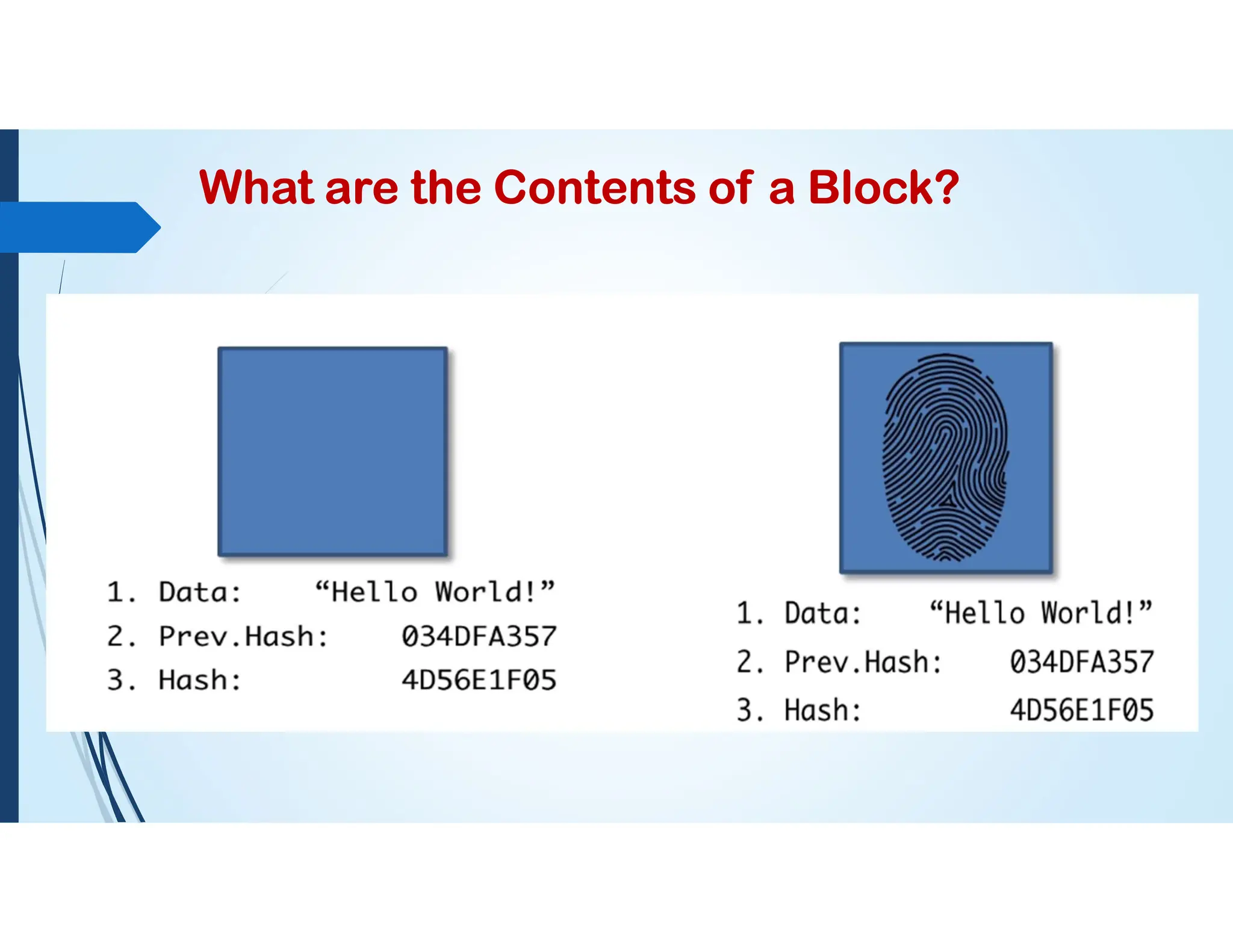 What are the Contents of a Block?

1. Data: “Hello World!”
2. Prev.Hash: 034DFA357
3. Hash: 4D56E1F05

1. Data: “Hello World!”
2. Prev.Hash: 034DFA357
3. Hash: 4D56E1F05